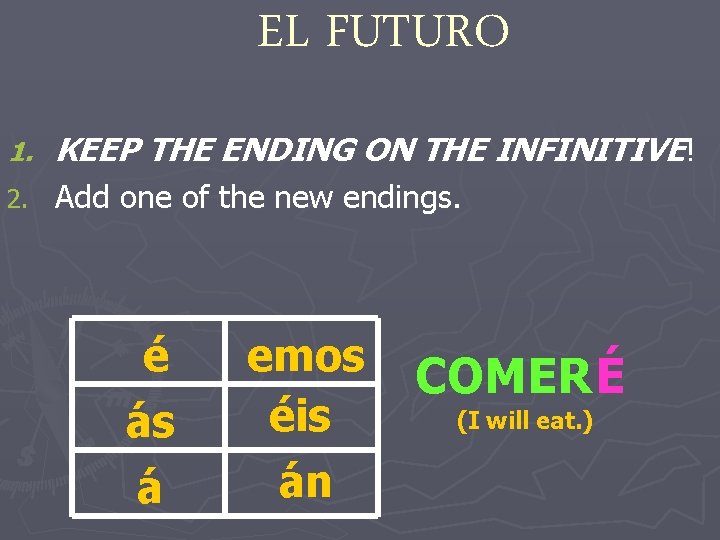 EL FUTURO

1. KEEP THE ENDING ON THE INFINITIVE!
2. Add one of the new endings.

| é | emos |
|---|---|
| ás | éis |
| á | án |

COMERÉ
(I will eat.)